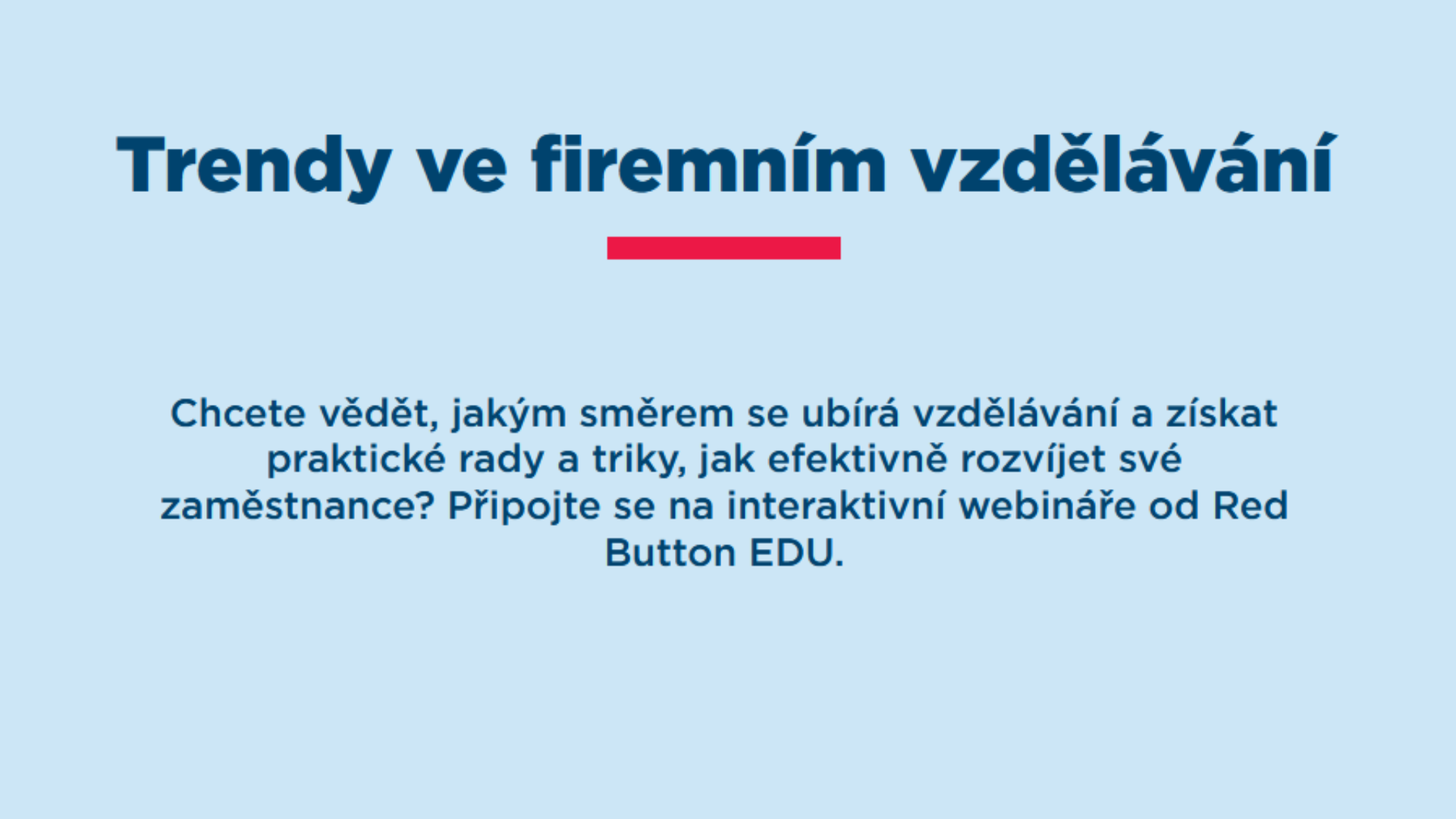 Trendy ve firemním vzdělávání

Chcete vědět, jakým směrem se ubírá vzdělávání a získat praktické rady a triky, jak efektivně rozvíjet své zaměstnance? Připojte se na interaktivní webináře od Red Button EDU.